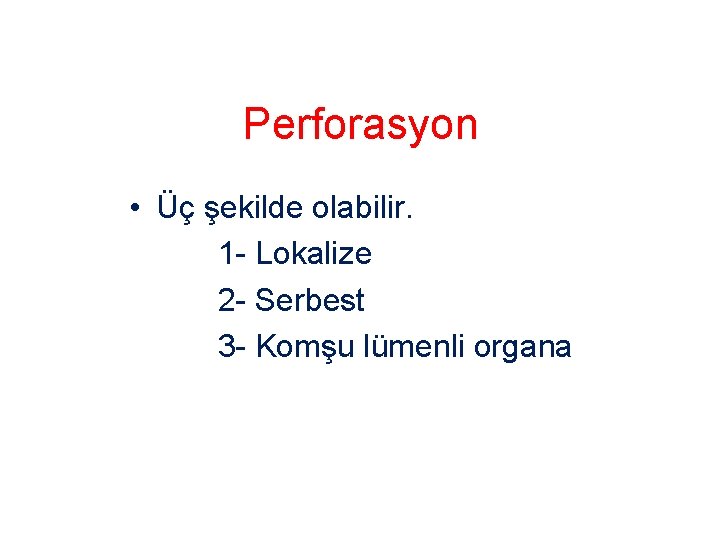 Perforasyon

• Üç şekilde olabilir.
1- Lokalize
2- Serbest
3- Komşu lümenli organa